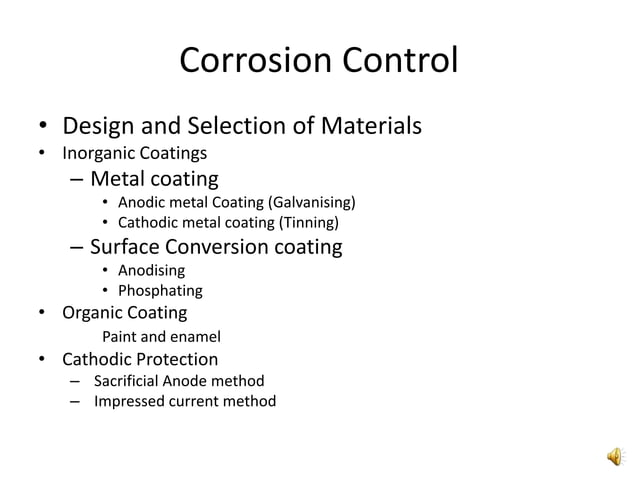 Corrosion Control

• Design and Selection of Materials
• Inorganic Coatings
– Metal coating
• Anodic metal Coating (Galvanising)
• Cathodic metal coating (Tinning)
– Surface Conversion coating
• Anodising
• Phosphating
• Organic Coating
Paint and enamel
• Cathodic Protection
– Sacrificial Anode method
– Impressed current method